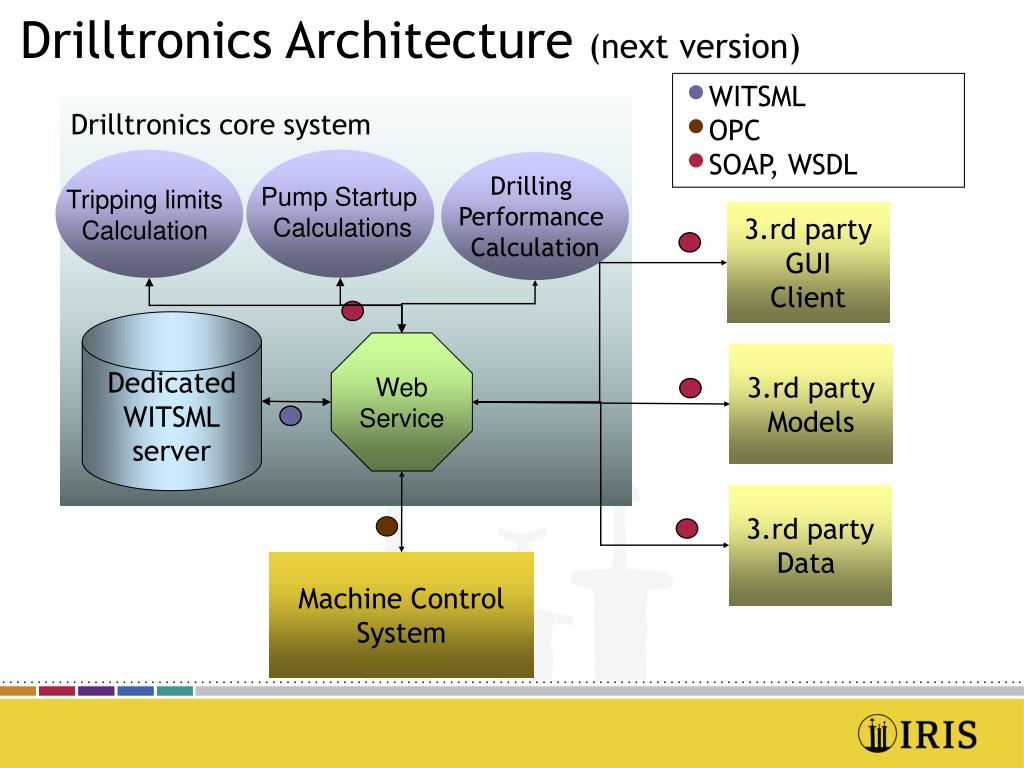 Drilltronics Architecture (next version)

WITSML
OPC
SOAP, WSDL

Drilltronics core system

Tripping limits Calculation

Pump Startup Calculations

Drilling Performance Calculation

Dedicated WITSML server

Web Service

3.rd party GUI Client

3.rd party Models

3.rd party Data

Machine Control System

IRIS